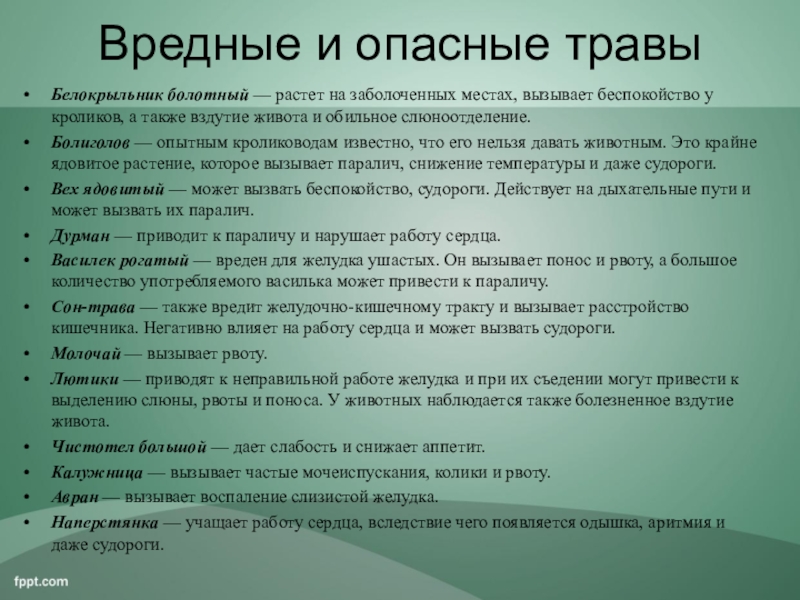 Вредные и опасные травы

• Белокрыльник болотный — растет на заболоченных местах, вызывает беспокойство у кроликов, а также вздутие живота и обильное слюноотделение.
• Болиголов — опытным кролиководам известно, что его нельзя давать животным. Это крайне ядовитое растение, которое вызывает паралич, снижение температуры и даже судороги.
• Вех ядовитый — может вызвать беспокойство, судороги. Действует на дыхательные пути и может вызвать их паралич.
• Дурман — приводит к параличу и нарушает работу сердца.
• Василек рогатый — вреден для желудка ушастых. Он вызывает понос и рвоту, а большое количество употребляемого василька может привести к параличу.
• Сон-трава — также вредит желудочно-кишечному тракту и вызывает расстройство кишечника. Негативно влияет на работу сердца и может вызвать судороги.
• Молочай — вызывает рвоту.
• Лютики — приводят к неправильной работе желудка и при их съедении могут привести к выделению слюны, рвоты и поноса. У животных наблюдается также болезненное вздутие живота.
• Чистотел большой — дает слабость и снижает аппетит.
• Калужница — вызывает частые мочеиспускания, колики и рвоту.
• Авран — вызывает воспаление слизистой желудка.
• Наперстянка — учащает работу сердца, вследствие чего появляется одышка, аритмия и даже судороги.

fppt.com